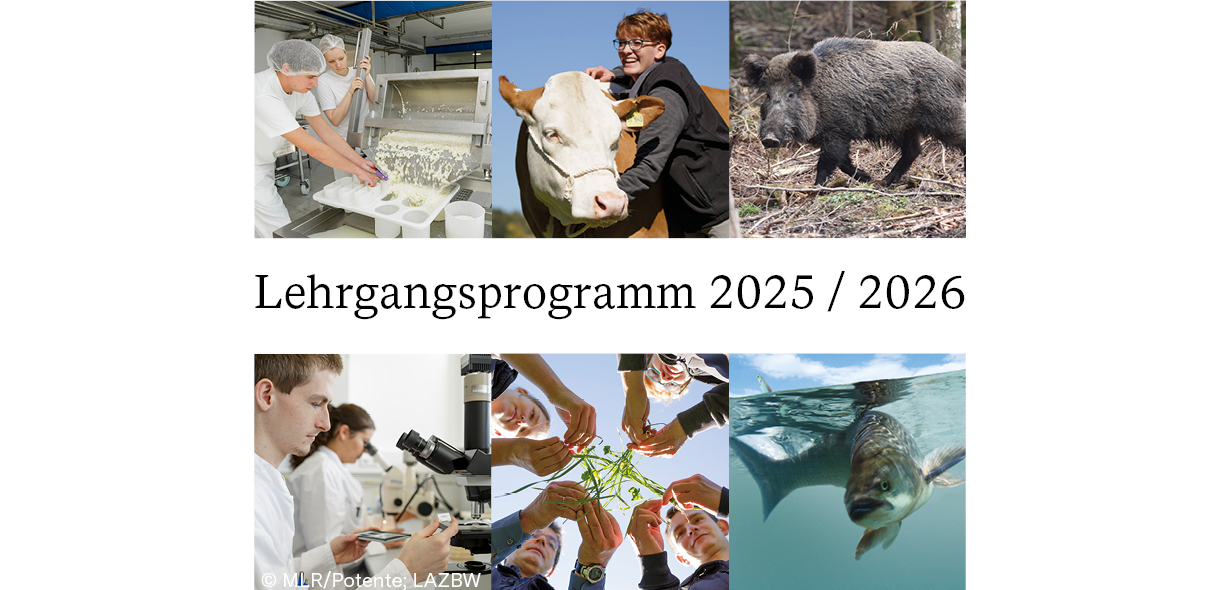 Lehrgangsprogramm 2025 / 2026

© MLR/Potente; LAZBW